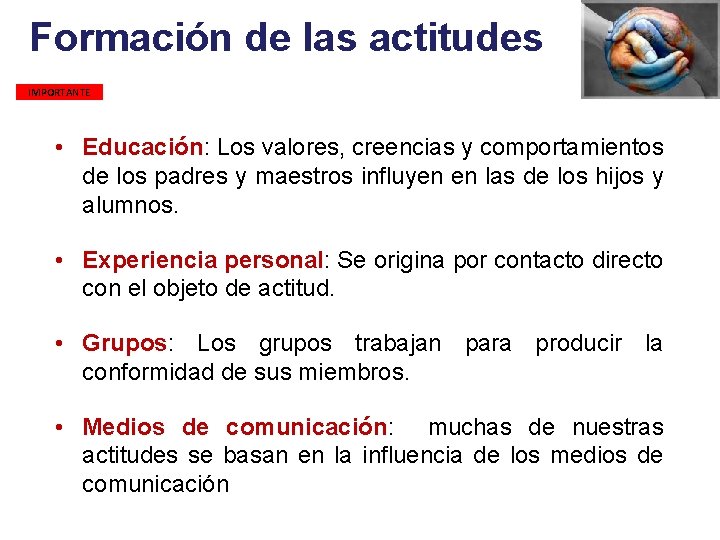 Formación de las actitudes

IMPORTANTE

• Educación: Los valores, creencias y comportamientos de los padres y maestros influyen en las de los hijos y alumnos.

• Experiencia personal: Se origina por contacto directo con el objeto de actitud.

• Grupos: Los grupos trabajan para producir la conformidad de sus miembros.

• Medios de comunicación: muchas de nuestras actitudes se basan en la influencia de los medios de comunicación